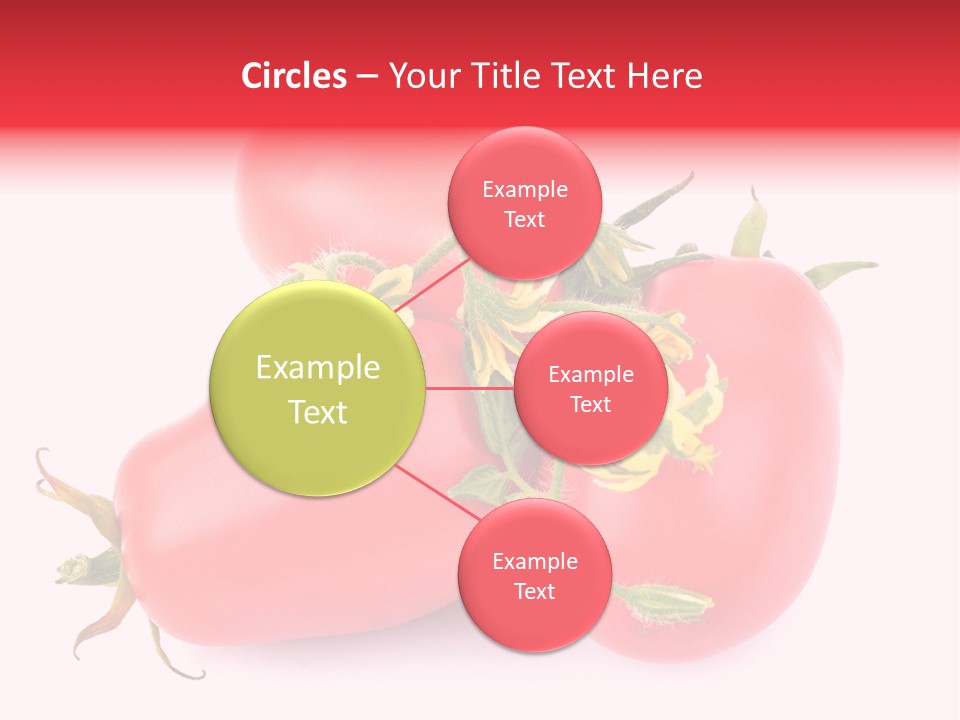 Circles – Your Title Text Here

Example Text

Example Text

Example Text

Example Text